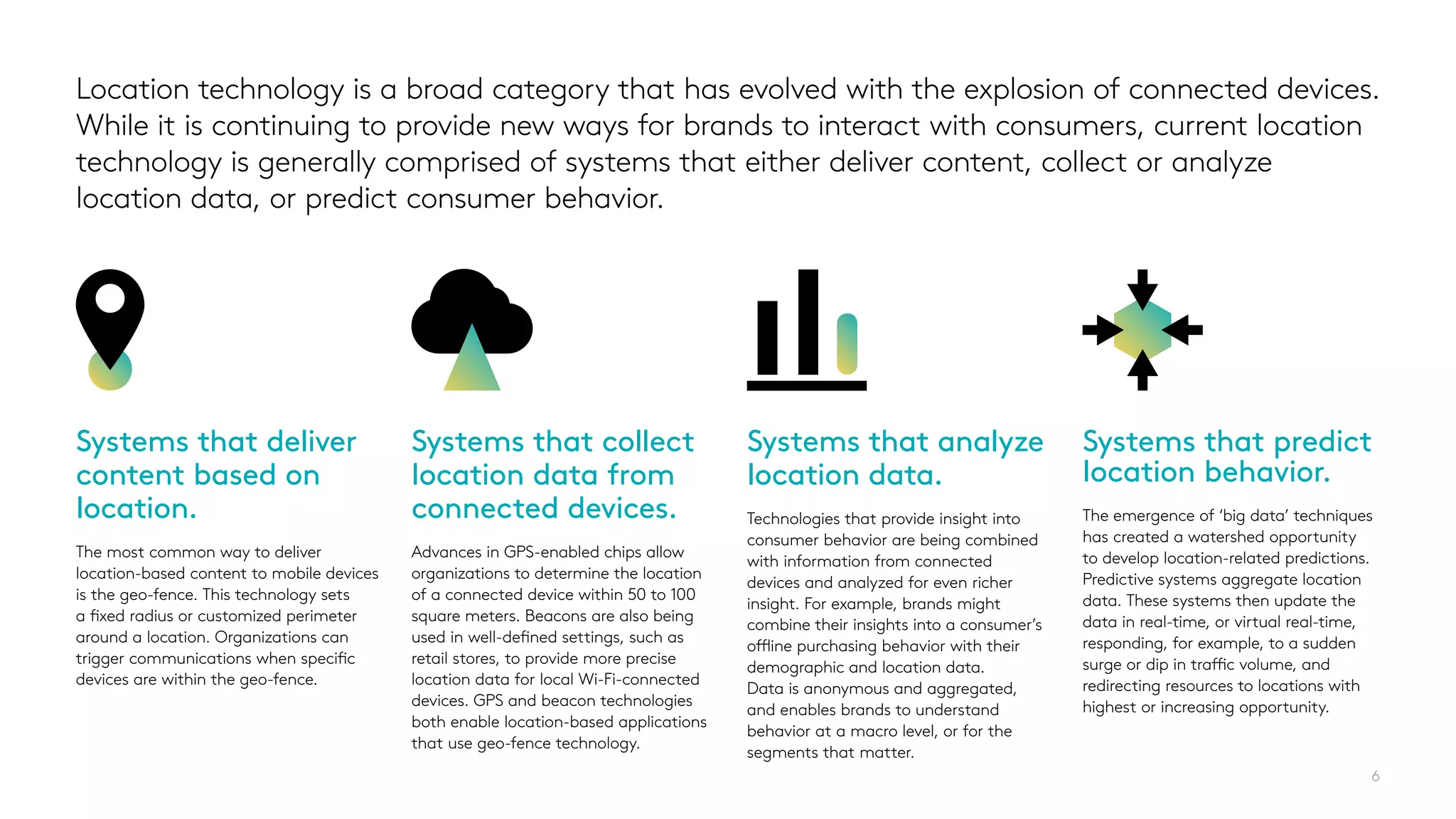 Location technology is a broad category that has evolved with the explosion of connected devices. While it is continuing to provide new ways for brands to interact with consumers, current location technology is generally comprised of systems that either deliver content, collect or analyze location data, or predict consumer behavior.

Systems that deliver content based on location.

The most common way to deliver location-based content to mobile devices is the geo-fence. This technology sets a fixed radius or customized perimeter around a location. Organizations can trigger communications when specific devices are within the geo-fence.

Systems that collect location data from connected devices.

Advances in GPS-enabled chips allow organizations to determine the location of a connected device within 50 to 100 square meters. Beacons are also being used in well-defined settings, such as retail stores, to provide more precise location data for local Wi-Fi-connected devices. GPS and beacon technologies both enable location-based applications that use geo-fence technology.

Systems that analyze location data.

Technologies that provide insight into consumer behavior are being combined with information from connected devices and analyzed for even richer insight. For example, brands might combine their insights into a consumer's offline purchasing behavior with their demographic and location data. Data is anonymous and aggregated, and enables brands to understand behavior at a macro level, or for the segments that matter.

Systems that predict location behavior.

The emergence of 'big data' techniques has created a watershed opportunity to develop location-related predictions. Predictive systems aggregate location data. These systems then update the data in real-time, or virtual real-time, responding, for example, to a sudden surge or dip in traffic volume, and redirecting resources to locations with highest or increasing opportunity.

6